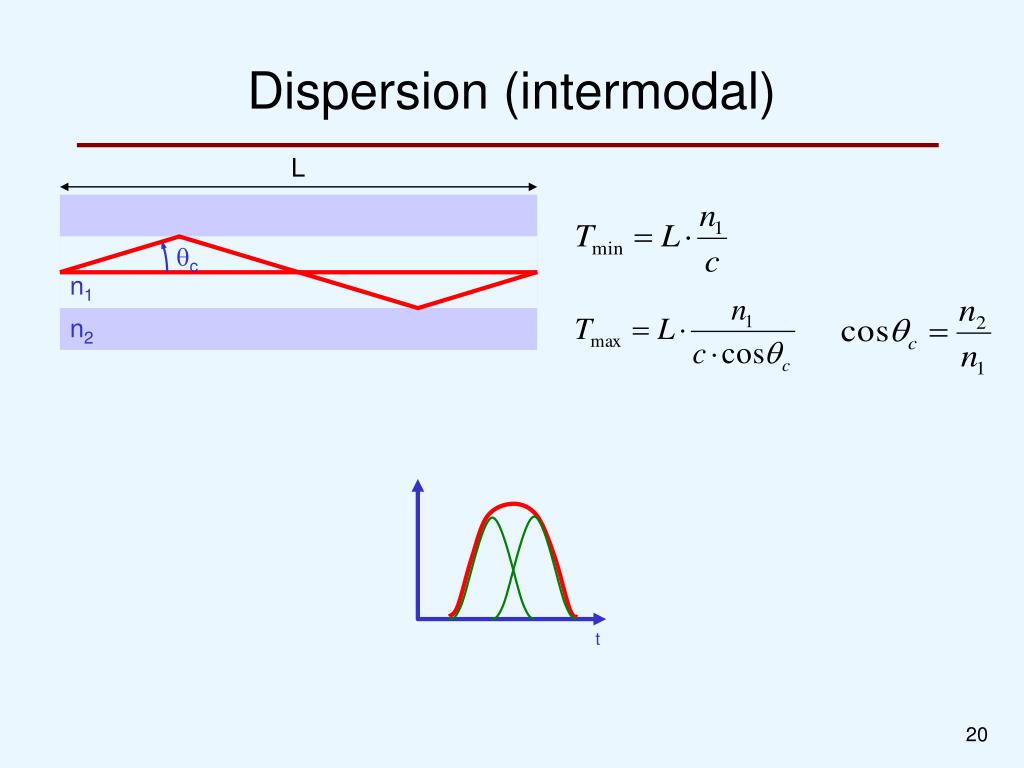 Dispersion (intermodal)

L

$\theta_c$

$n_1$

$n_2$

$T_{\min} = L \cdot \frac{n_1}{c}$

$T_{\max} = L \cdot \frac{n_1}{c \cdot \cos\theta_c}$

$\cos\theta_c = \frac{n_2}{n_1}$

t

20